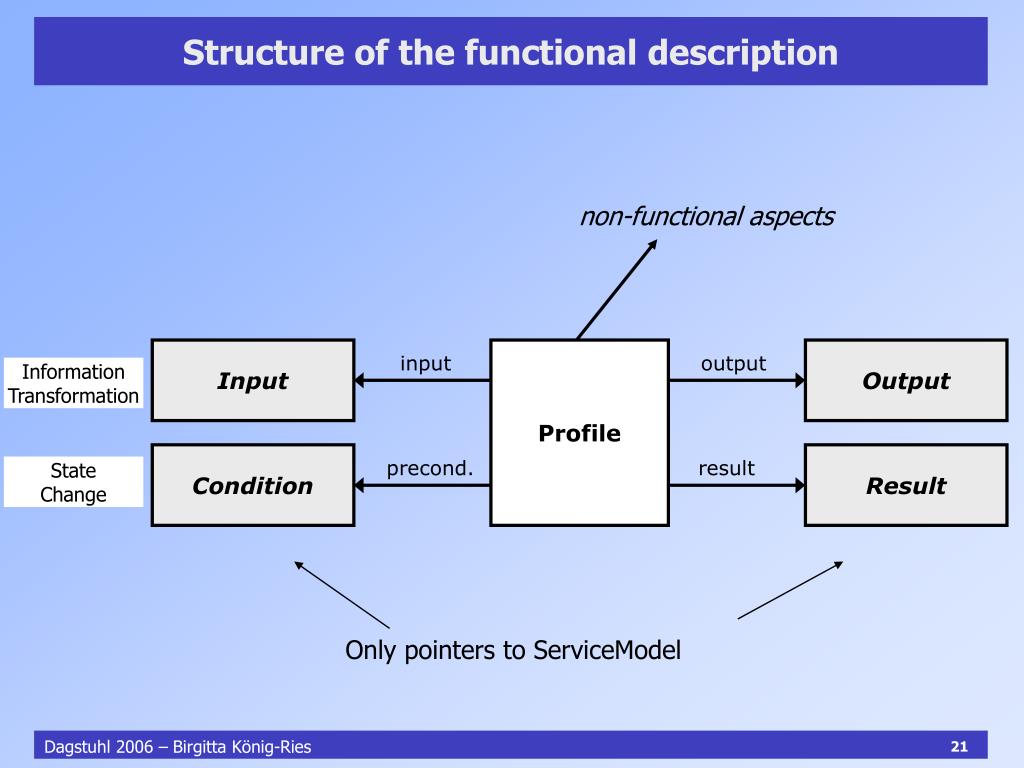 Structure of the functional description

non-functional aspects

Information Transformation

Input

input

Profile

output

Output

State Change

Condition

precond.

result

Result

Only pointers to ServiceModel

Dagstuhl 2006 – Birgitta König-Ries

21